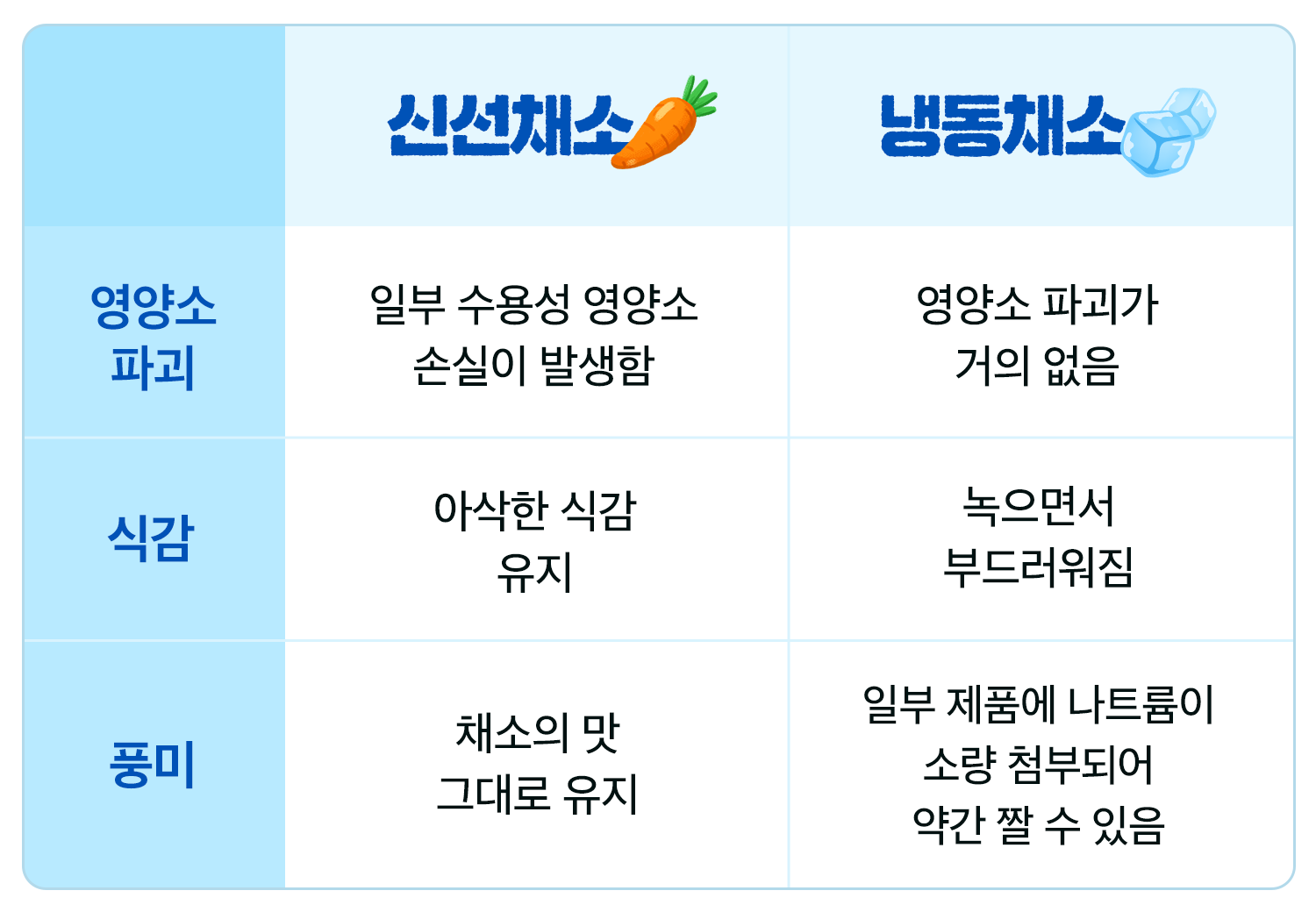 |  | 신선채소 | 냉동채소 |
|---|---|---|
| 영양소 파괴 | 일부 수용성 영양소 손실이 발생함 | 영양소 파괴가 거의 없음 |
| 식감 | 아삭한 식감 유지 | 녹으면서 부드러워짐 |
| 풍미 | 채소의 맛 그대로 유지 | 일부 제품에 나트륨이 소량 첨부되어 약간 짤 수 있음 |